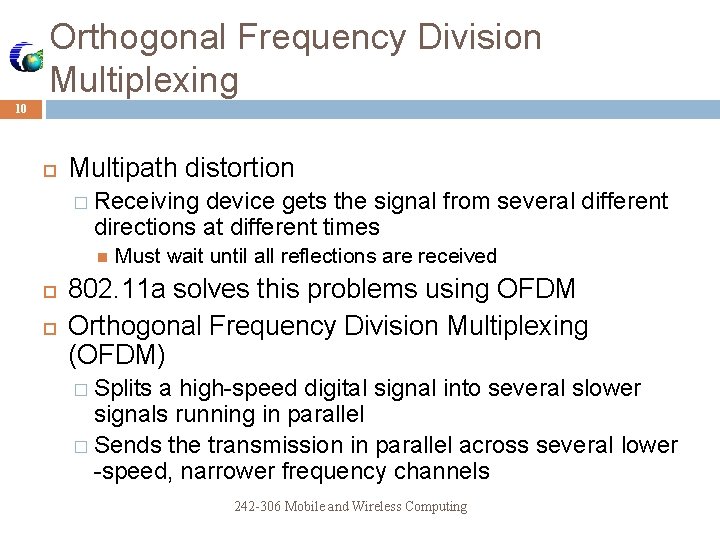 Orthogonal Frequency Division Multiplexing

10

Multipath distortion

Receiving device gets the signal from several different directions at different times

Must wait until all reflections are received

802.11a solves this problems using OFDM

Orthogonal Frequency Division Multiplexing (OFDM)

Splits a high-speed digital signal into several slower signals running in parallel

Sends the transmission in parallel across several lower -speed, narrower frequency channels

242-306 Mobile and Wireless Computing